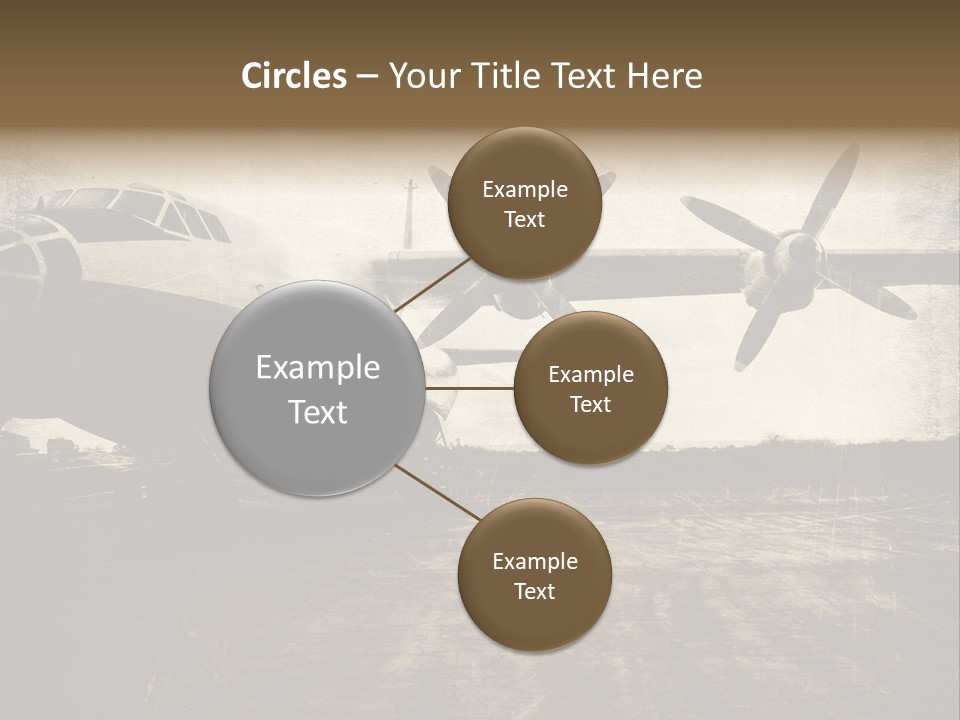 Circles – Your Title Text Here

Example Text

Example Text

Example Text

Example Text